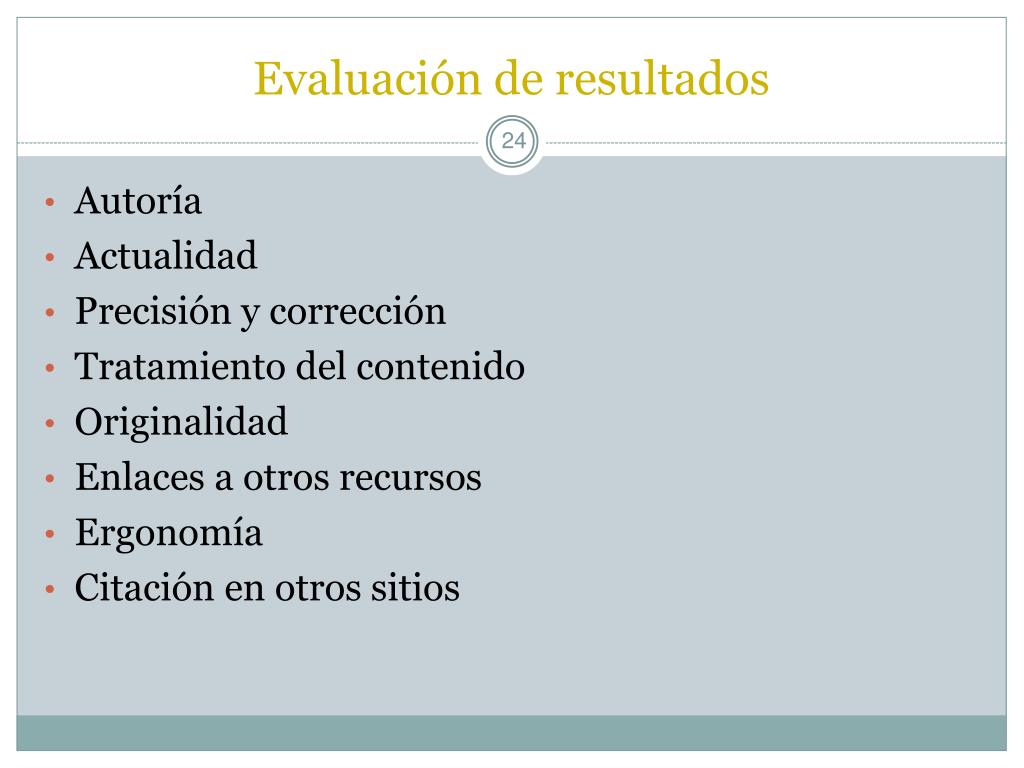 Evaluación de resultados

24

• Autoría
• Actualidad
• Precisión y corrección
• Tratamiento del contenido
• Originalidad
• Enlaces a otros recursos
• Ergonomía
• Citación en otros sitios